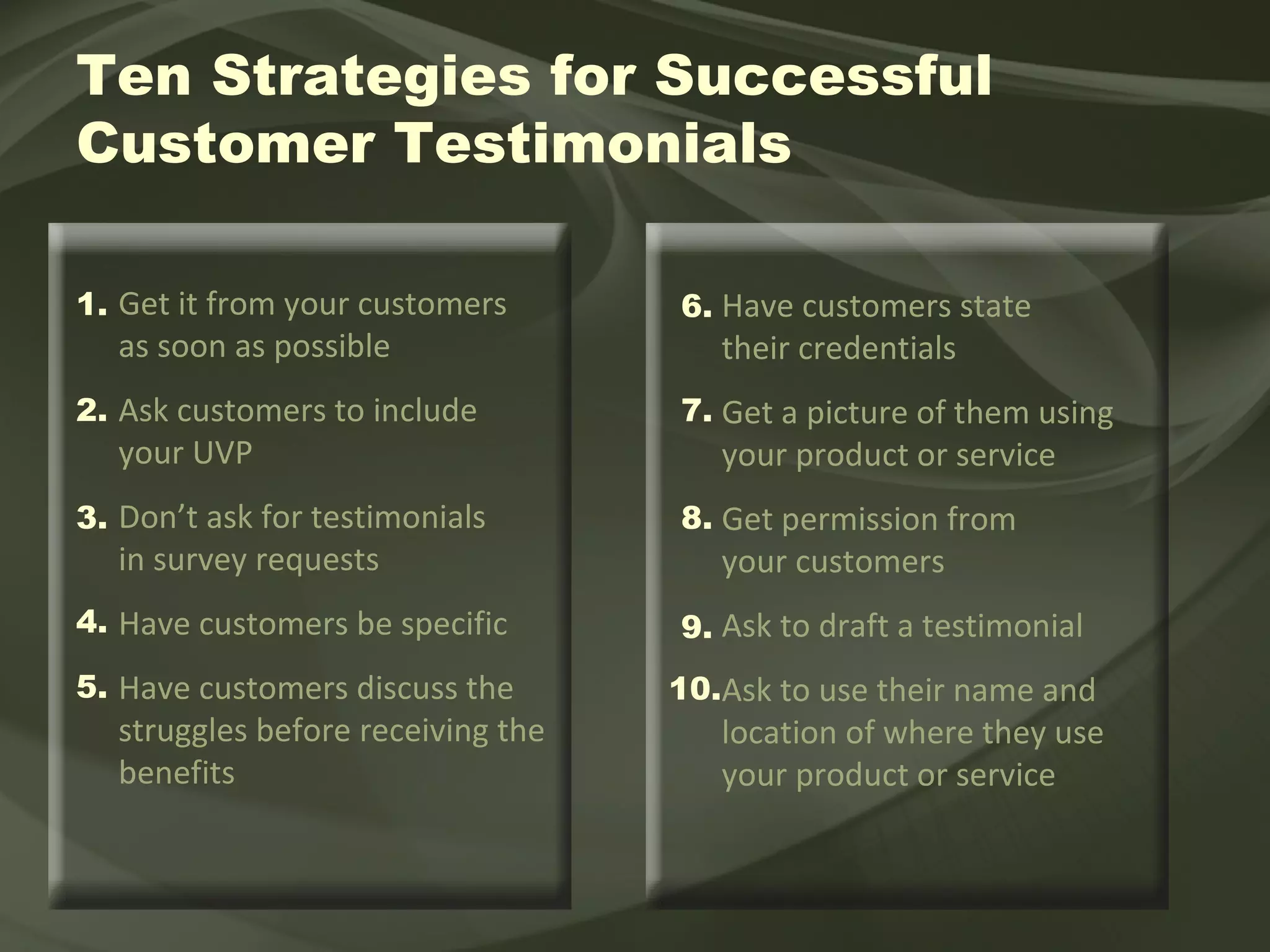 Ten Strategies for Successful Customer Testimonials

1. Get it from your customers as soon as possible

2. Ask customers to include your UVP

3. Don’t ask for testimonials in survey requests

4. Have customers be specific

5. Have customers discuss the struggles before receiving the benefits

6. Have customers state their credentials

7. Get a picture of them using your product or service

8. Get permission from your customers

9. Ask to draft a testimonial

10. Ask to use their name and location of where they use your product or service